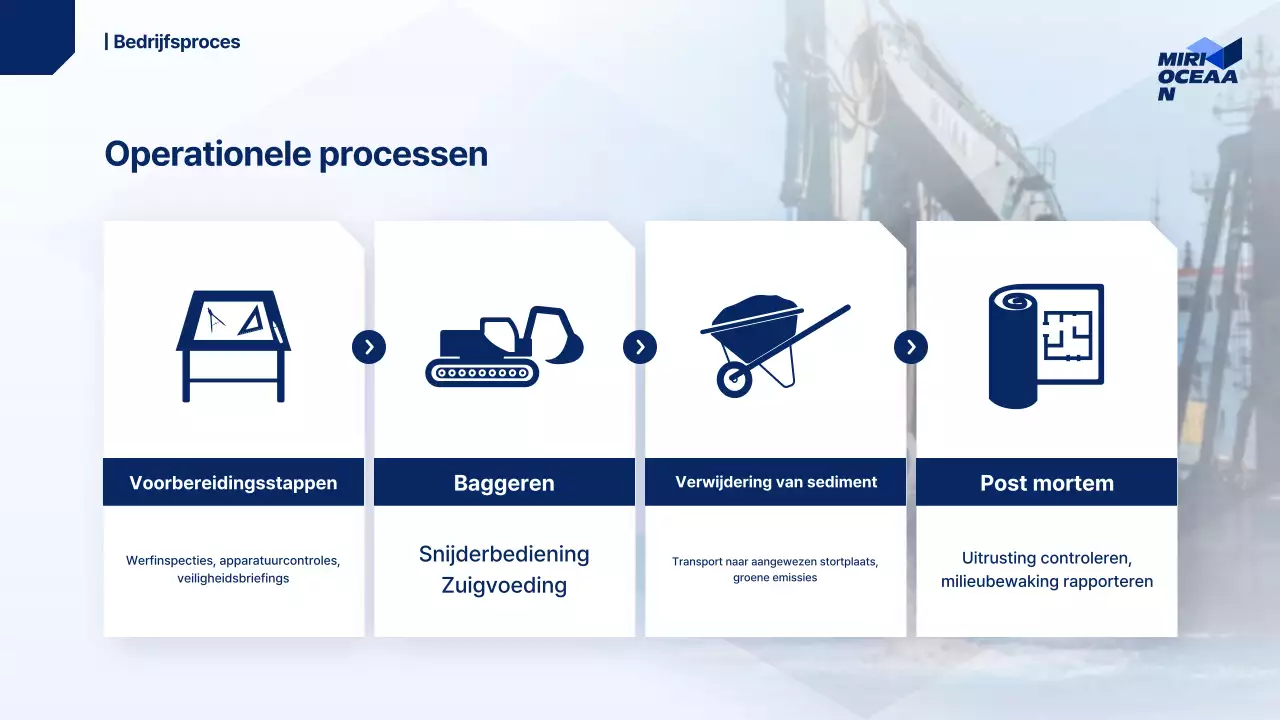 | Bedrijfsproces

MIRI OCEAA N

Operationele processen

Voorbereidingsstappen

Werfinspecties, apparatuurcontroles, veiligheidsbriefings

Baggeren

Snijderbediening
Zuigvoeding

Verwijdering van sediment

Transport naar aangewezen stortplaats, groene emissies

Post mortem

Uitrusting controleren, milieubewaking rapporteren